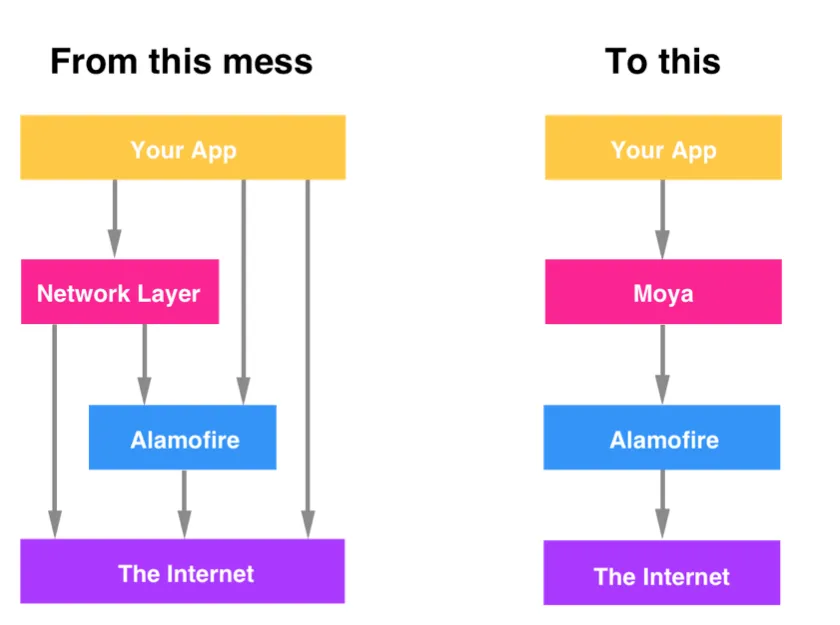 From this mess

Your App

Network Layer

Alamofire

The Internet

To this

Your App

Moya

Alamofire

The Internet